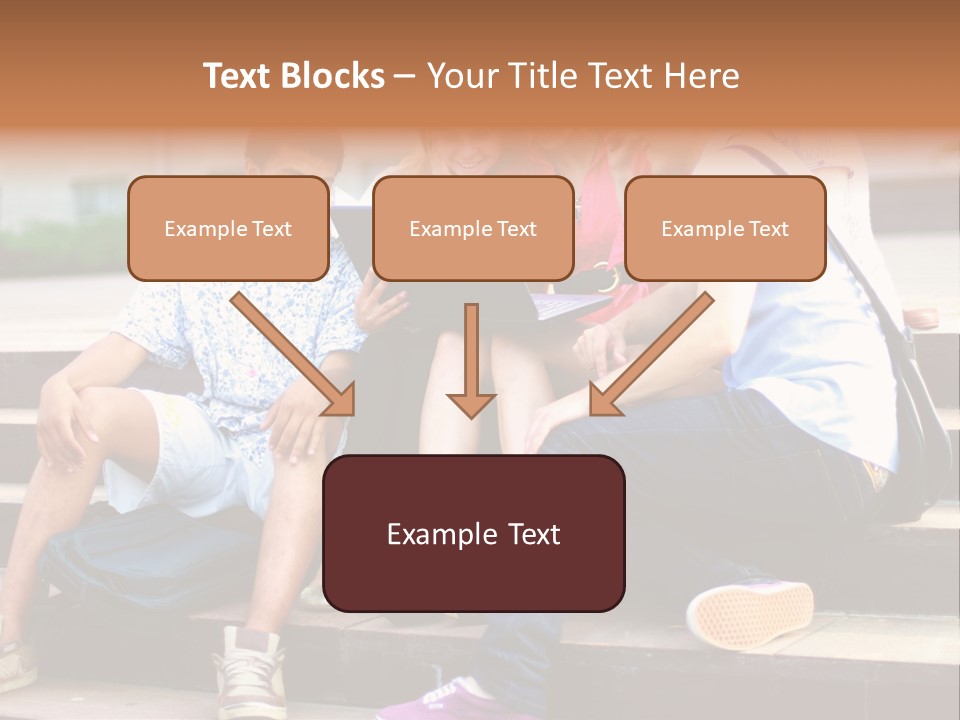 Text Blocks – Your Title Text Here

Example Text

Example Text

Example Text

Example Text